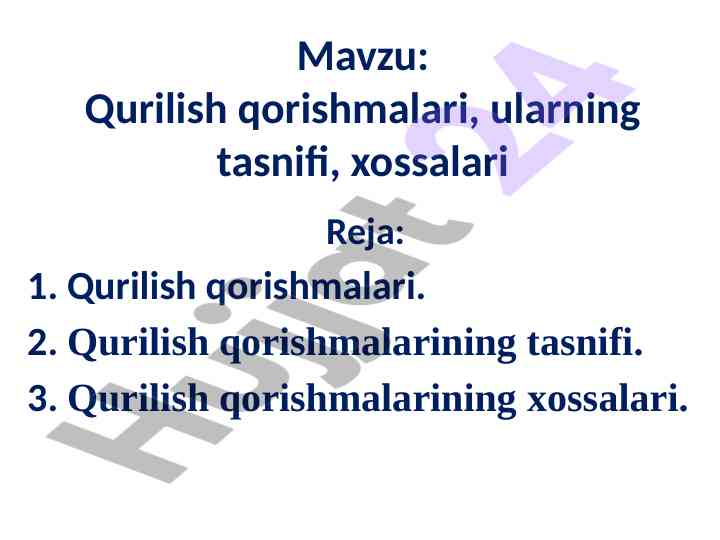 Mavzu:
Qurilish qorishmalari, ularning tasnifi, xossalari

Reja:

1. Qurilish qorishmalari.
2. Qurilish qorishmalarining tasnifi.
3. Qurilish qorishmalarining xossalari.

Hujjat 24